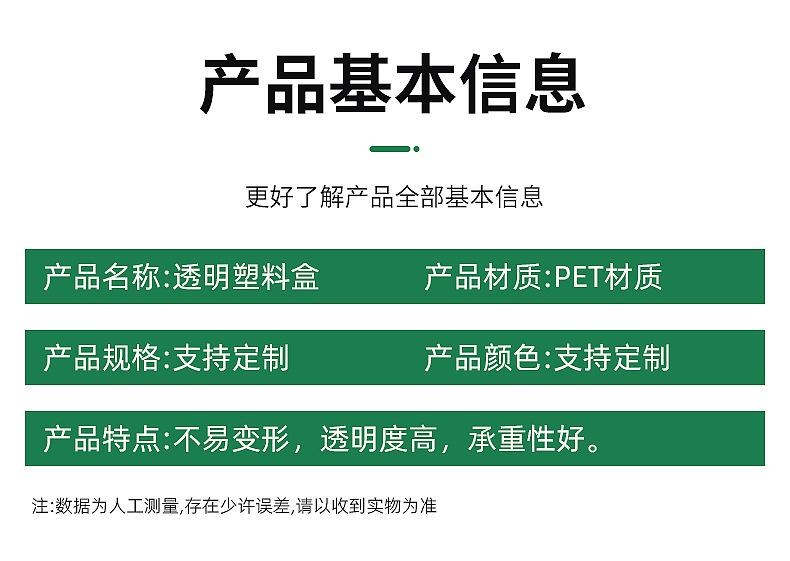 产品基本信息

更好了解产品全部基本信息

产品名称:透明塑料盒 产品材质:PET材质

产品规格:支持定制 产品颜色:支持定制

产品特点:不易变形，透明度高，承重性好。

注:数据为人工测量,存在少许误差,请以收到实物为准